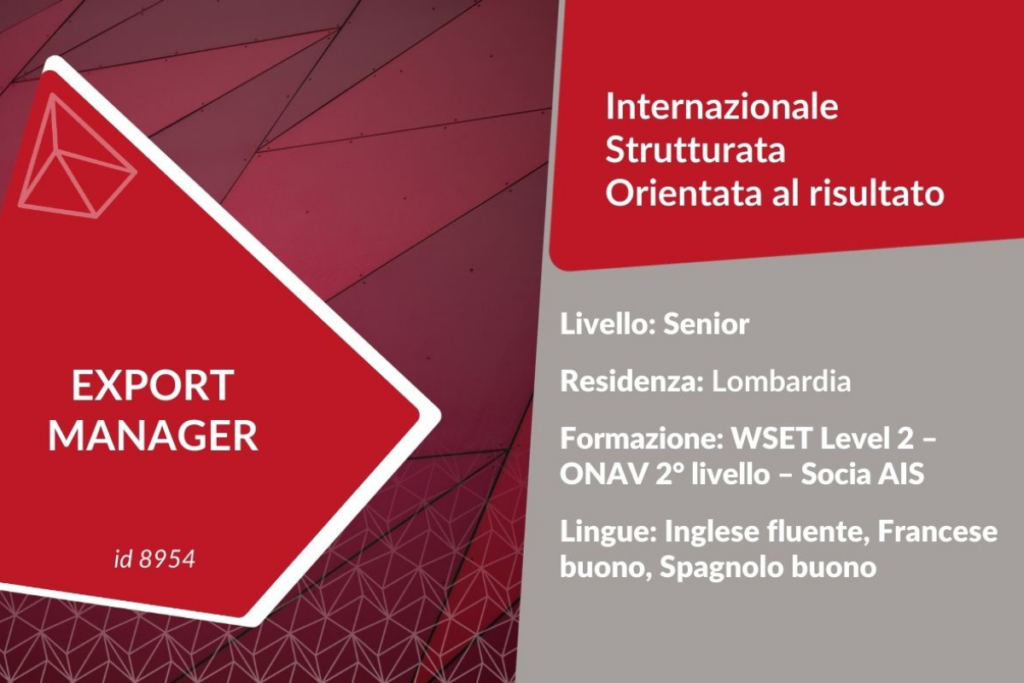 EXPORT MANAGER

id 8954

Internazionale
Strutturata
Orientata al risultato

Livello: Senior

Residenza: Lombardia

Formazione: WSET Level 2 – ONAV 2° livello – Socia AIS

Lingue: Inglese fluente, Francese buono, Spagnolo buono